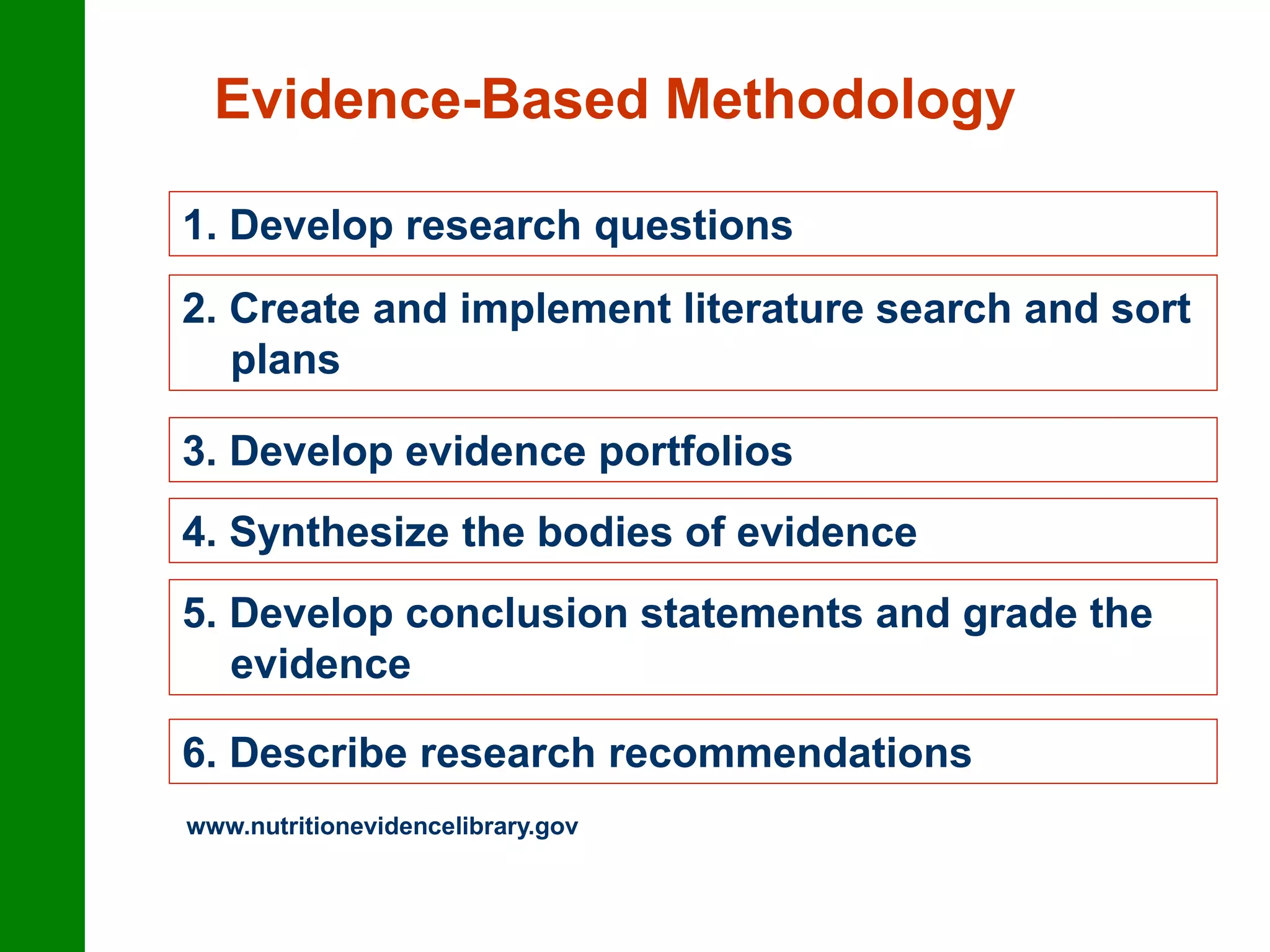 Evidence-Based Methodology

1. Develop research questions

2. Create and implement literature search and sort plans

3. Develop evidence portfolios

4. Synthesize the bodies of evidence

5. Develop conclusion statements and grade the evidence

6. Describe research recommendations

www.nutritionevidencelibrary.gov